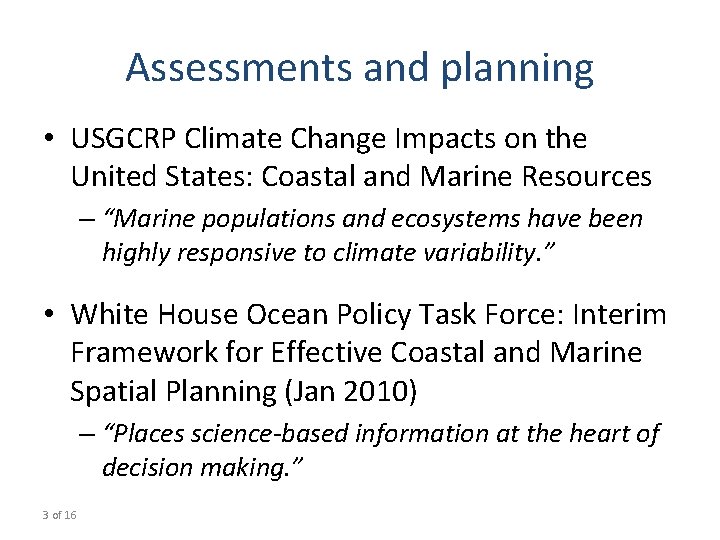 Assessments and planning

• USGCRP Climate Change Impacts on the United States: Coastal and Marine Resources

– “Marine populations and ecosystems have been highly responsive to climate variability.”

• White House Ocean Policy Task Force: Interim Framework for Effective Coastal and Marine Spatial Planning (Jan 2010)

– “Places science-based information at the heart of decision making.”

3 of 16